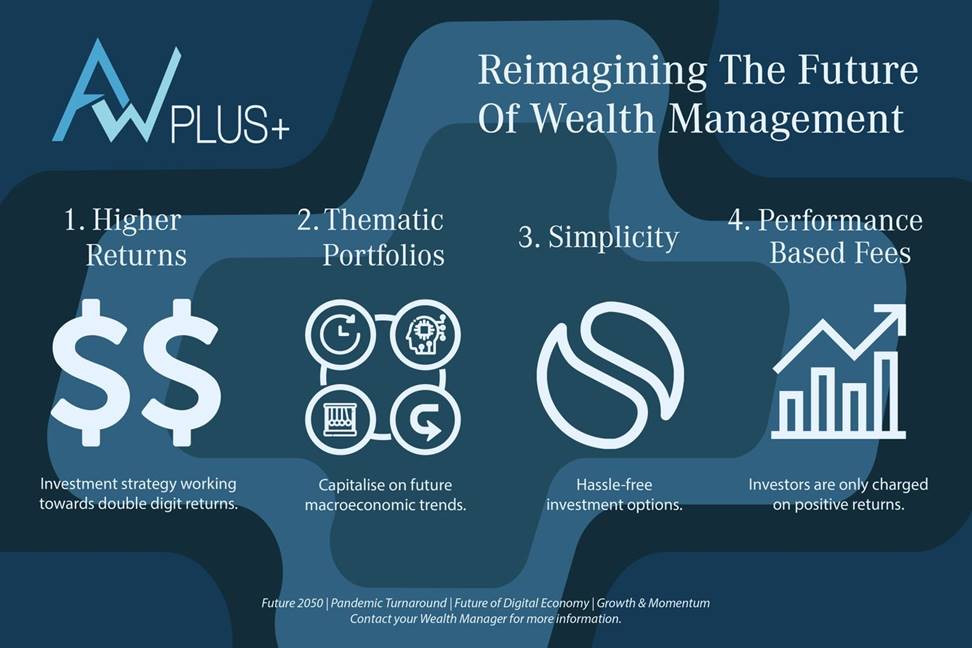 AW PLUS+

Reimagining The Future Of Wealth Management

1. Higher Returns

$$

Investment strategy working towards double digit returns.

2. Thematic Portfolios

Capitalise on future macroeconomic trends.

3. Simplicity

Hassle-free investment options.

4. Performance Based Fees

Investors are only charged on positive returns.

Future 2050 | Pandemic Turnaround | Future of Digital Economy | Growth & Momentum
Contact your Wealth Manager for more information.